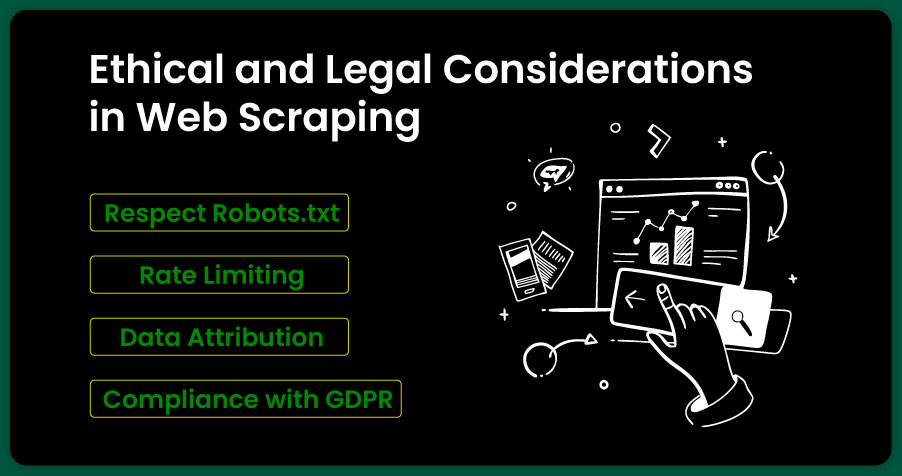 Ethical and Legal Considerations in Web Scraping

Respect Robots.txt

Rate Limiting

Data Attribution

Compliance with GDPR